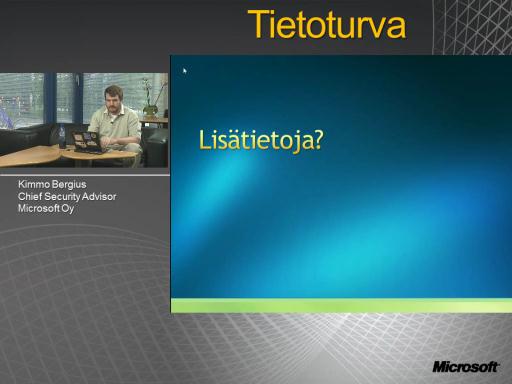 Tietoturva

Kimmo Bergius
Chief Security Advisor
Microsoft Oy

Lisätietoja?

Microsoft